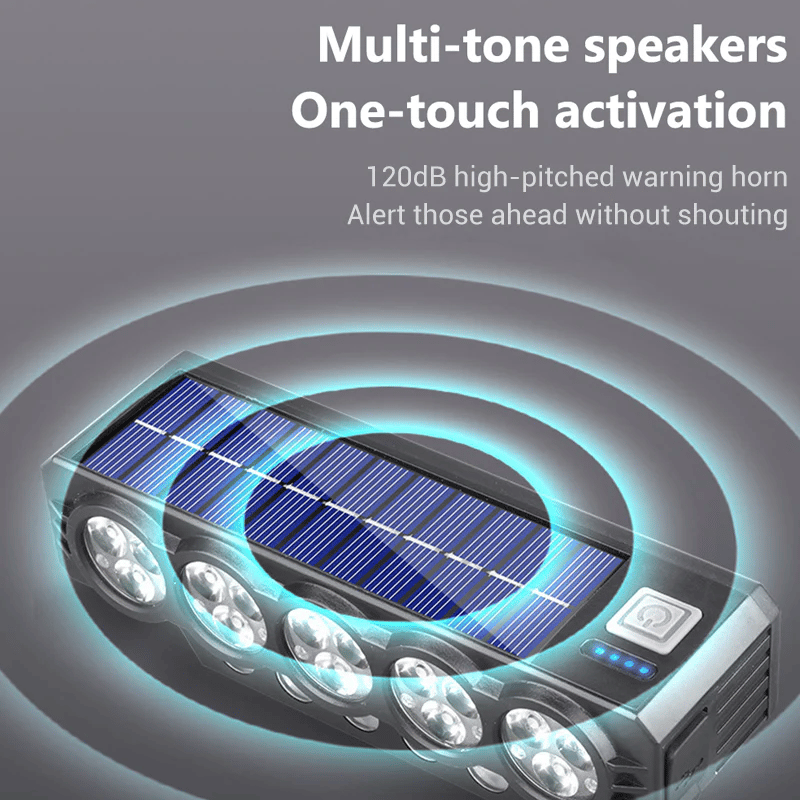 Multi-tone speakers
One-touch activation

120dB high-pitched warning horn
Alert those ahead without shouting